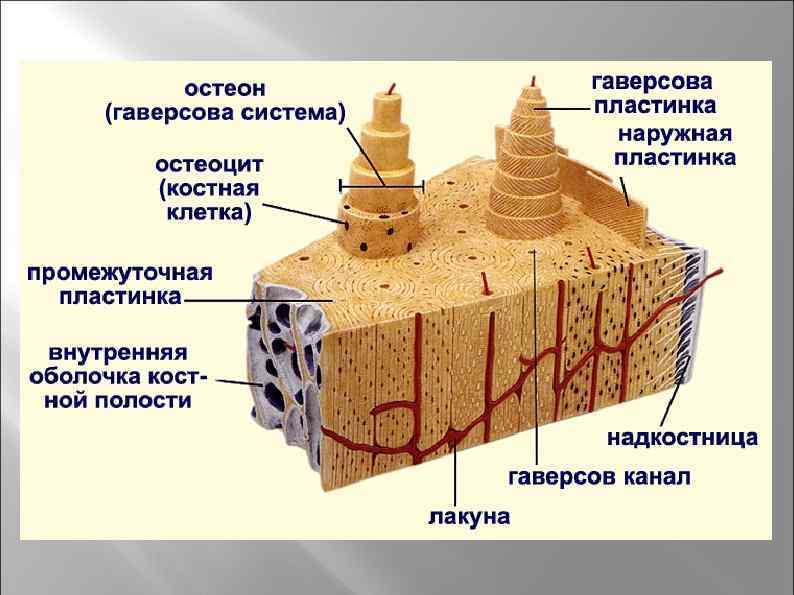 остеон
(гаверсова система)

гаверсова
пластинка

наружная
пластинка

остеоцит
(костная
клетка)

промежуточная
пластинка

внутренняя
оболочка костной полости

надкостница

гаверсов канал

лакуна